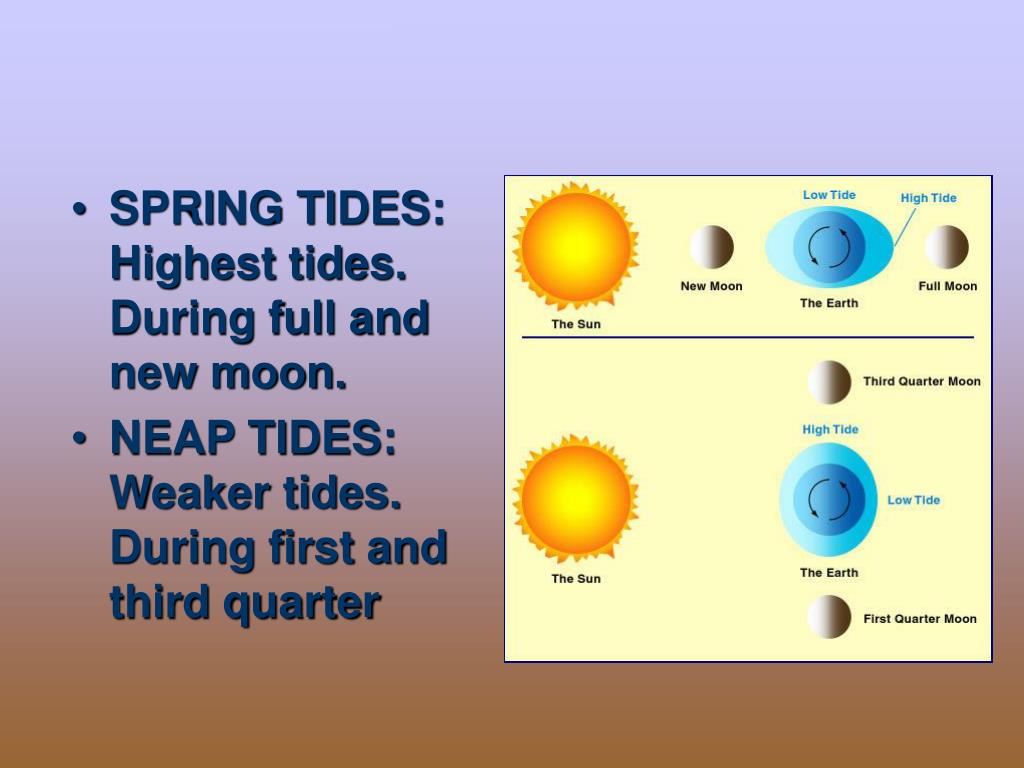 • SPRING TIDES: Highest tides. During full and new moon.
• NEAP TIDES: Weaker tides. During first and third quarter

Low Tide
High Tide
New Moon
The Earth
Full Moon
The Sun
Third Quarter Moon
High Tide
Low Tide
The Sun
The Earth
First Quarter Moon